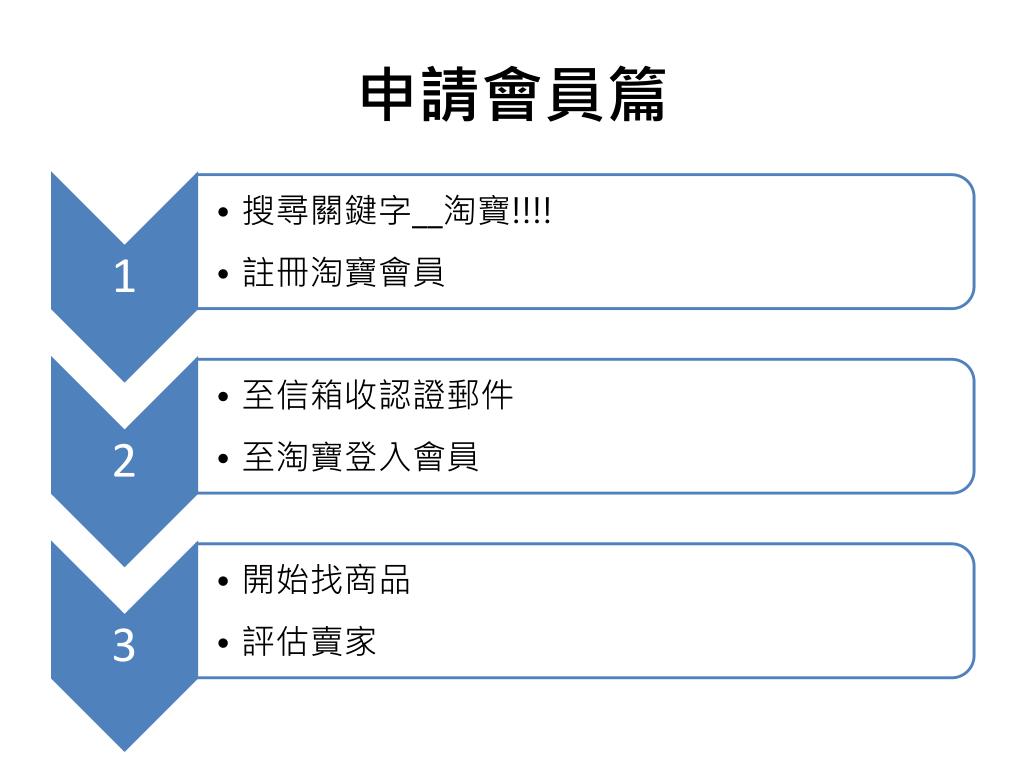 申請會員篇

1

• 搜尋關鍵字__淘寶!!!!
• 註冊淘寶會員

2

• 至信箱收認證郵件
• 至淘寶登入會員

3

• 開始找商品
• 評估賣家